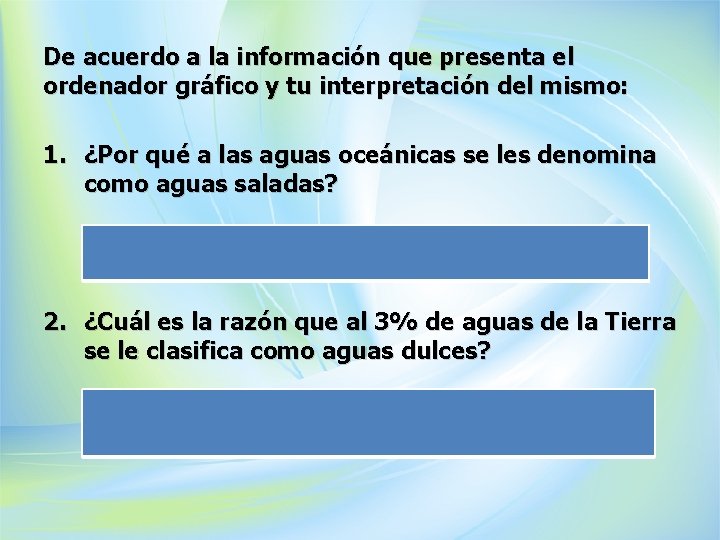 De acuerdo a la información que presenta el ordenador gráfico y tu interpretación del mismo:

1. ¿Por qué a las aguas oceánicas se les denomina como aguas saladas?

2. ¿Cuál es la razón que al 3% de aguas de la Tierra se le clasifica como aguas dulces?